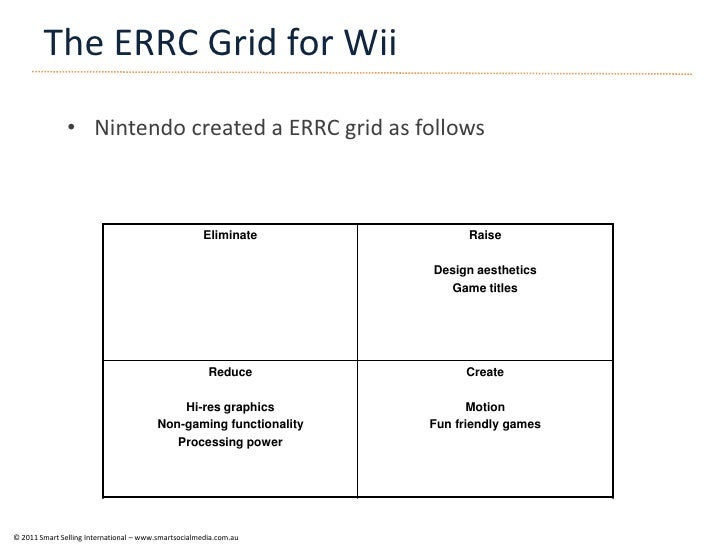 The ERRC Grid for Wii

• Nintendo created a ERRC grid as follows

| Eliminate | Raise<br><br>Design aesthetics<br>Game titles |
|---|---|
| Reduce<br><br>Hi-res graphics<br>Non-gaming functionality<br>Processing power | Create<br><br>Motion<br>Fun friendly games |

© 2011 Smart Selling International – www.smartsocialmedia.com.au